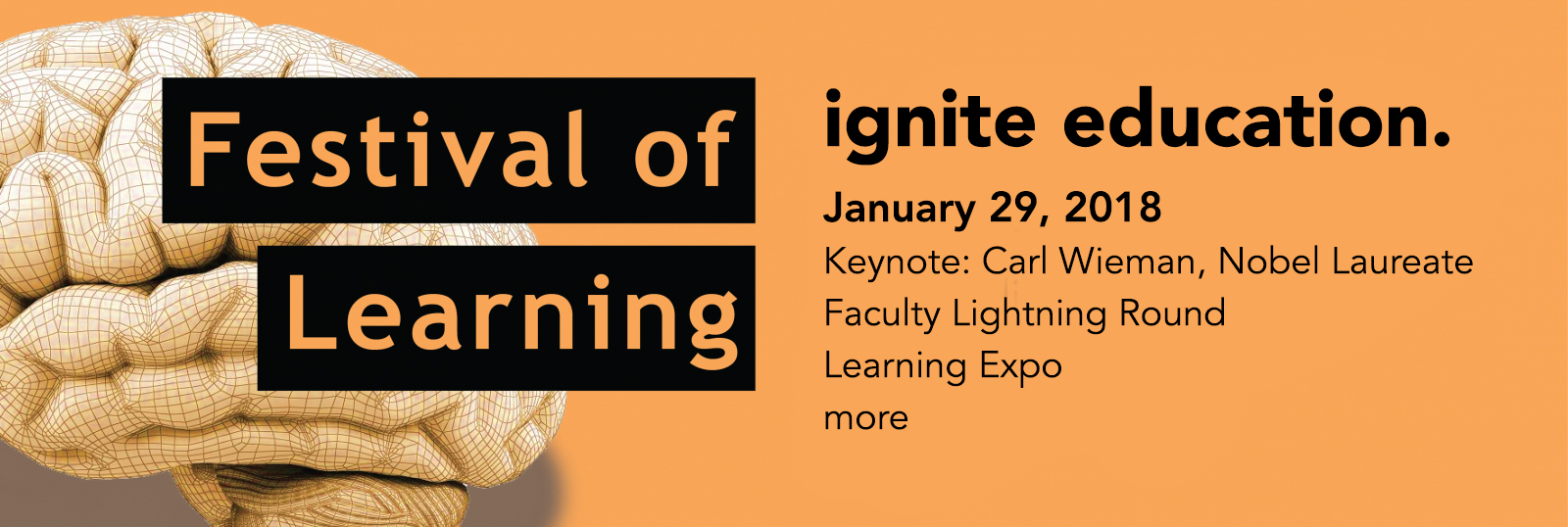 Festival of Learning

ignite education.

January 29, 2018

Keynote: Carl Wieman, Nobel Laureate
Faculty Lightning Round
Learning Expo
more